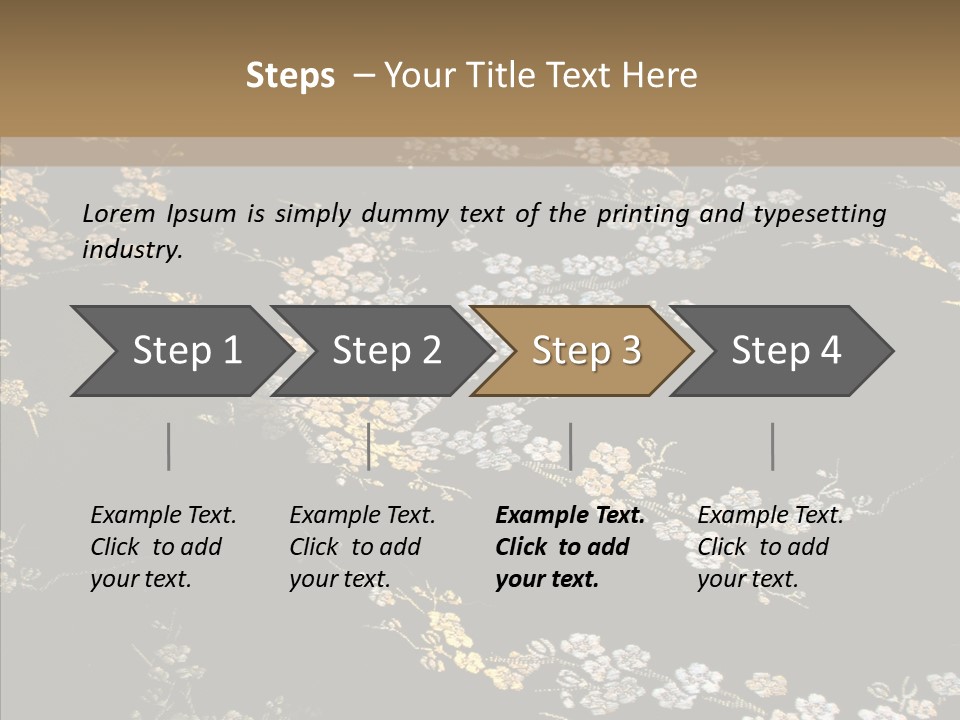 Steps – Your Title Text Here

Lorem Ipsum is simply dummy text of the printing and typesetting industry.

Step 1

Step 2

Step 3

Step 4

Example Text. Click to add your text.

Example Text. Click to add your text.

Example Text. Click to add your text.

Example Text. Click to add your text.